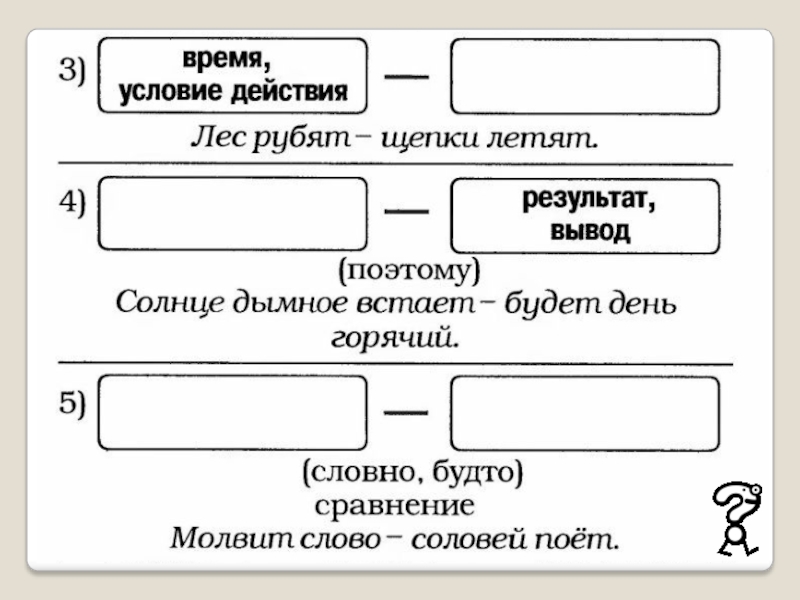 3) время, условие действия — 

Лес рубят – щепки летят.

4) — результат, вывод

(поэтому)

Солнце дымное встает – будет день горячий.

5) —

(словно, будто)

сравнение

Молвит слово – соловей поёт.